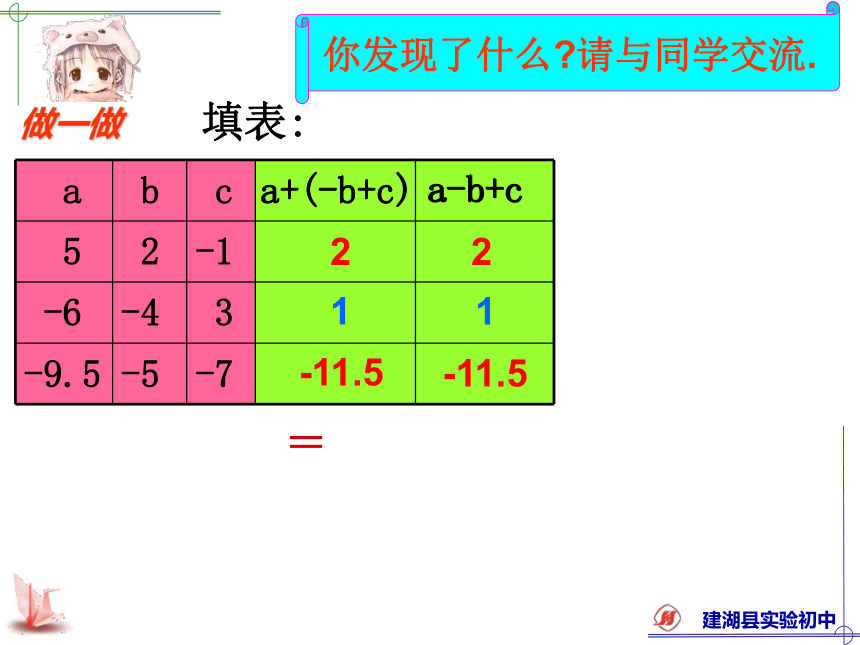 你发现了什么?请与同学交流.

做一做

填表:

| a | b | c | a+(-b+c) | a-b+c |
|---|---|---|---|---|
| 5 | 2 | -1 | 2 | 2 |
| -6 | -4 | 3 | 1 | 1 |
| -9.5 | -5 | -7 | -11.5 | -11.5 |

=

建湖县实验初中